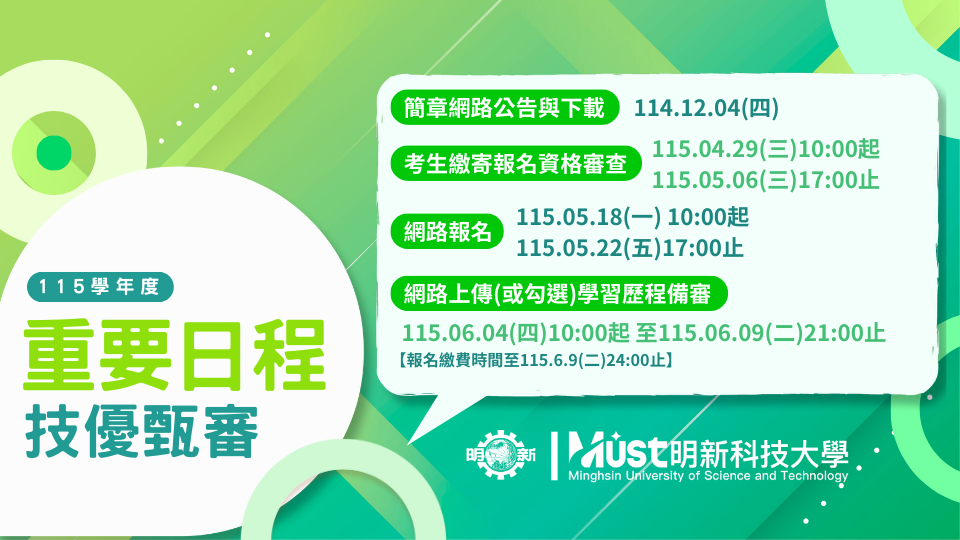 115學年度

重要日程

技優甄審

簡章網路公告與下載 114.12.04(四)

考生繳寄報名資格審查 115.04.29(三)10:00起 115.05.06(三)17:00止

網路報名 115.05.18(一) 10:00起 115.05.22(五)17:00止

網路上傳(或勾選)學習歷程備審

115.06.04(四)10:00起 至115.06.09(二)21:00止

【報名繳費時間至115.6.9(二)24:00止】

明新 Must 明新科技大學 Minghsin University of Science and Technology